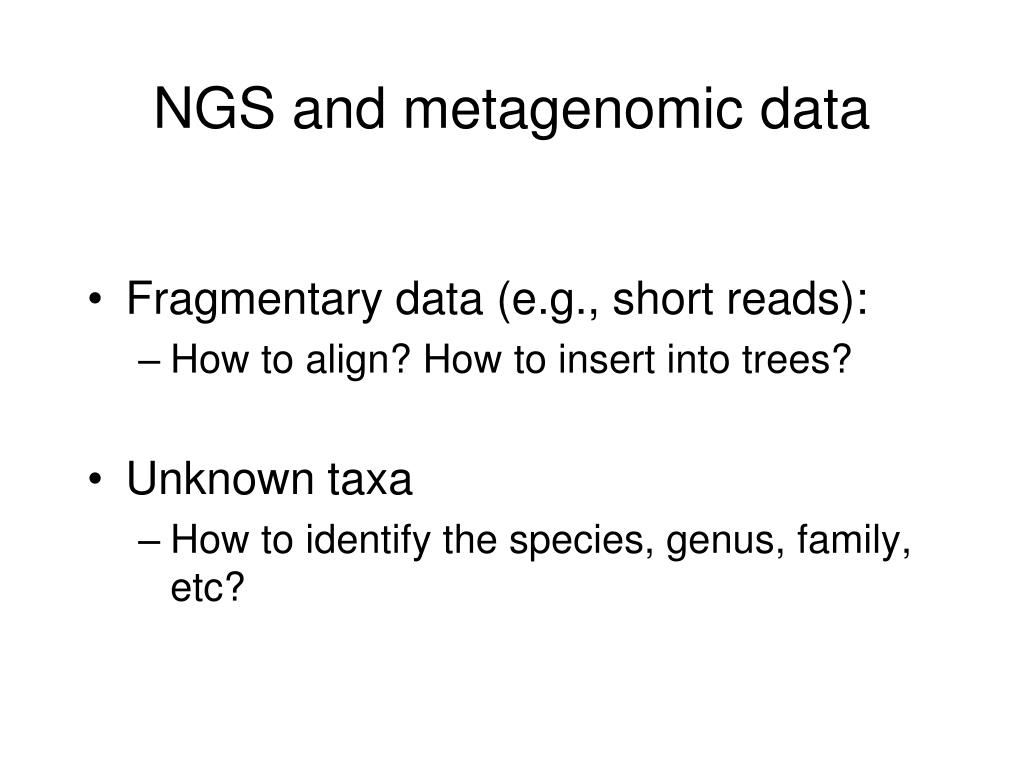 NGS and metagenomic data

• Fragmentary data (e.g., short reads):
– How to align? How to insert into trees?

• Unknown taxa
– How to identify the species, genus, family, etc?